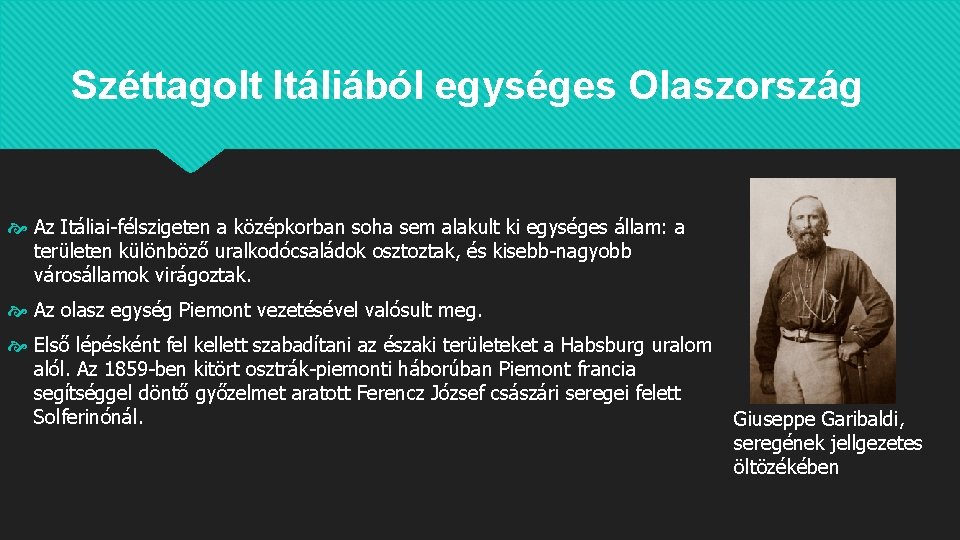 Széttagolt Itáliából egységes Olaszország

Az Itáliai-félszigeten a középkorban soha sem alakult ki egységes állam: a területen különböző uralkodócsaládok osztoztak, és kisebb-nagyobb városállamok virágoztak.

Az olasz egység Piemont vezetésével valósult meg.

Első lépésként fel kellett szabadítani az északi területeket a Habsburg uralom alól. Az 1859-ben kitört osztrák-piemonti háborúban Piemont francia segítséggel döntő győzelmet aratott Ferencz József császári seregei felett Solferinónál.

Giuseppe Garibaldi, seregének jellgezetes öltözékében